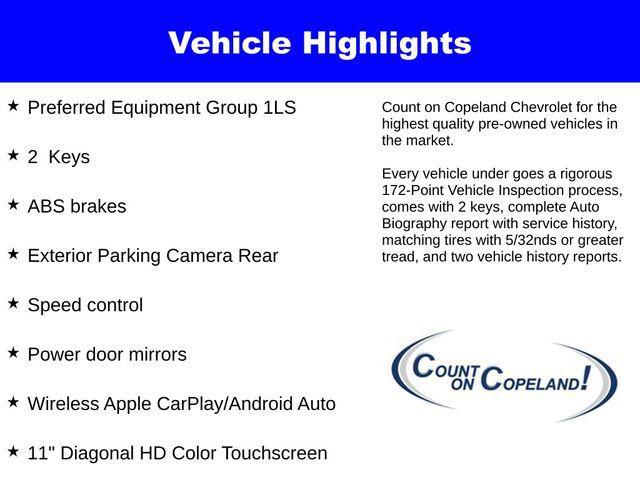 Vehicle Highlights

★ Preferred Equipment Group 1LS

★ 2 Keys

★ ABS brakes

★ Exterior Parking Camera Rear

★ Speed control

★ Power door mirrors

★ Wireless Apple CarPlay/Android Auto

★ 11" Diagonal HD Color Touchscreen

Count on Copeland Chevrolet for the highest quality pre-owned vehicles in the market.

Every vehicle under goes a rigorous 172-Point Vehicle Inspection process, comes with 2 keys, complete Auto Biography report with service history, matching tires with 5/32nds or greater tread, and two vehicle history reports.

COUNT ON COPELAND!